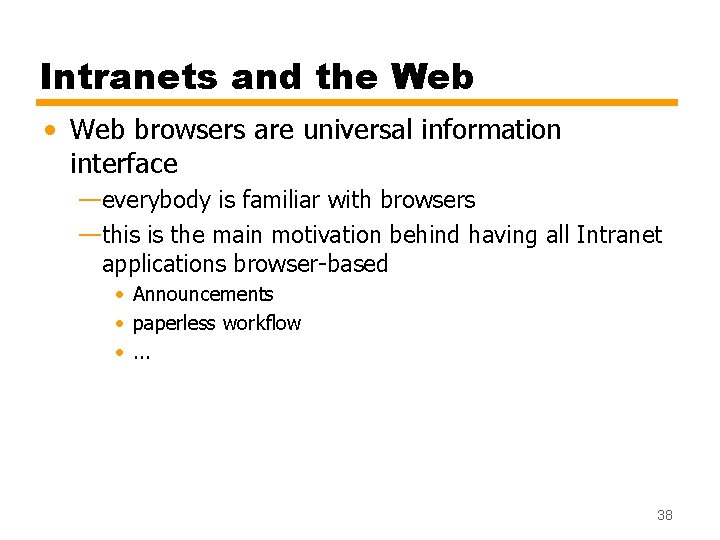 Intranets and the Web

• Web browsers are universal information interface

—everybody is familiar with browsers

—this is the main motivation behind having all Intranet applications browser-based

• Announcements

• paperless workflow

• ...

38